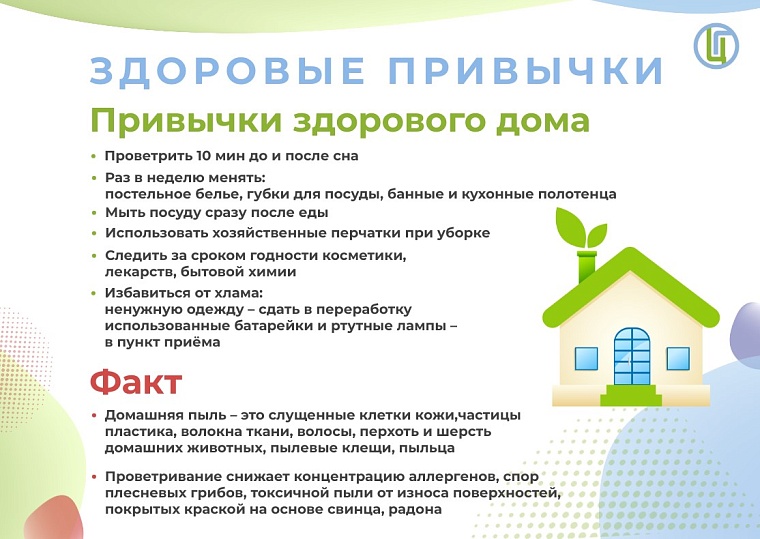 Ц

ЗДОРОВЫЕ ПРИВЫЧКИ

Привычки здорового дома

• Проветрить 10 мин до и после сна
• Раз в неделю менять: постельное белье, губки для посуды, банные и кухонные полотенца
• Мыть посуду сразу после еды
• Использовать хозяйственные перчатки при уборке
• Следить за сроком годности косметики, лекарств, бытовой химии
• Избавиться от хлама: ненужную одежду – сдать в переработку использованные батарейки и ртутные лампы – в пункт приёма

Факт

• Домашняя пыль – это слущенные клетки кожи,частицы пластика, волокна ткани, волосы, перхоть и шерсть домашних животных, пылевые клещи, пыльца
• Проветривание снижает концентрацию аллергенов, спор плесневых грибов, токсичной пыли от износа поверхностей, покрытых краской на основе свинца, радона